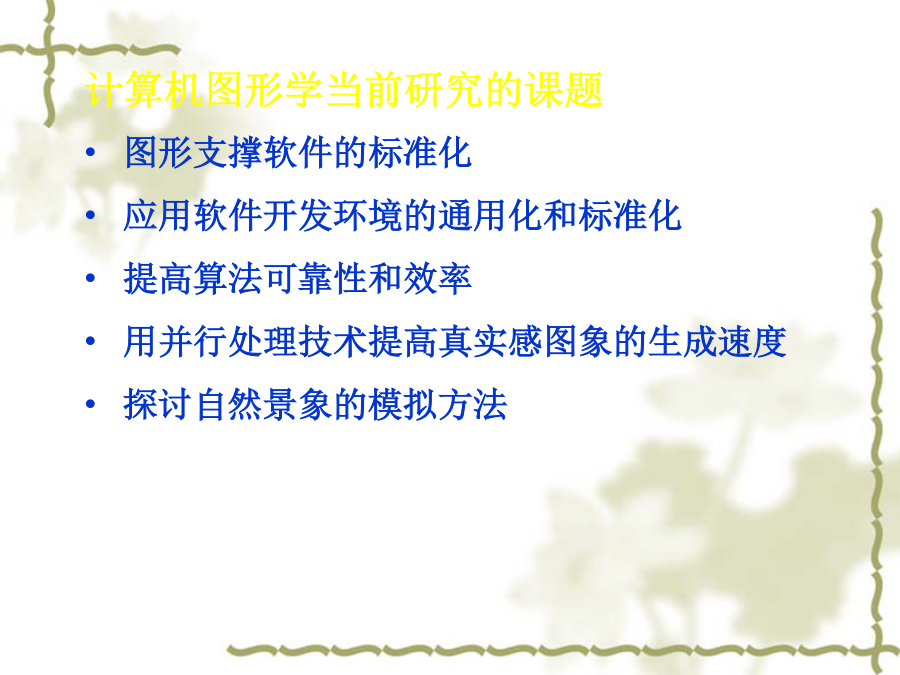 计算机图形学当前研究的课题

• 图形支撑软件的标准化
• 应用软件开发环境的通用化和标准化
• 提高算法可靠性和效率
• 用并行处理技术提高真实感图象的生成速度
• 探讨自然景象的模拟方法